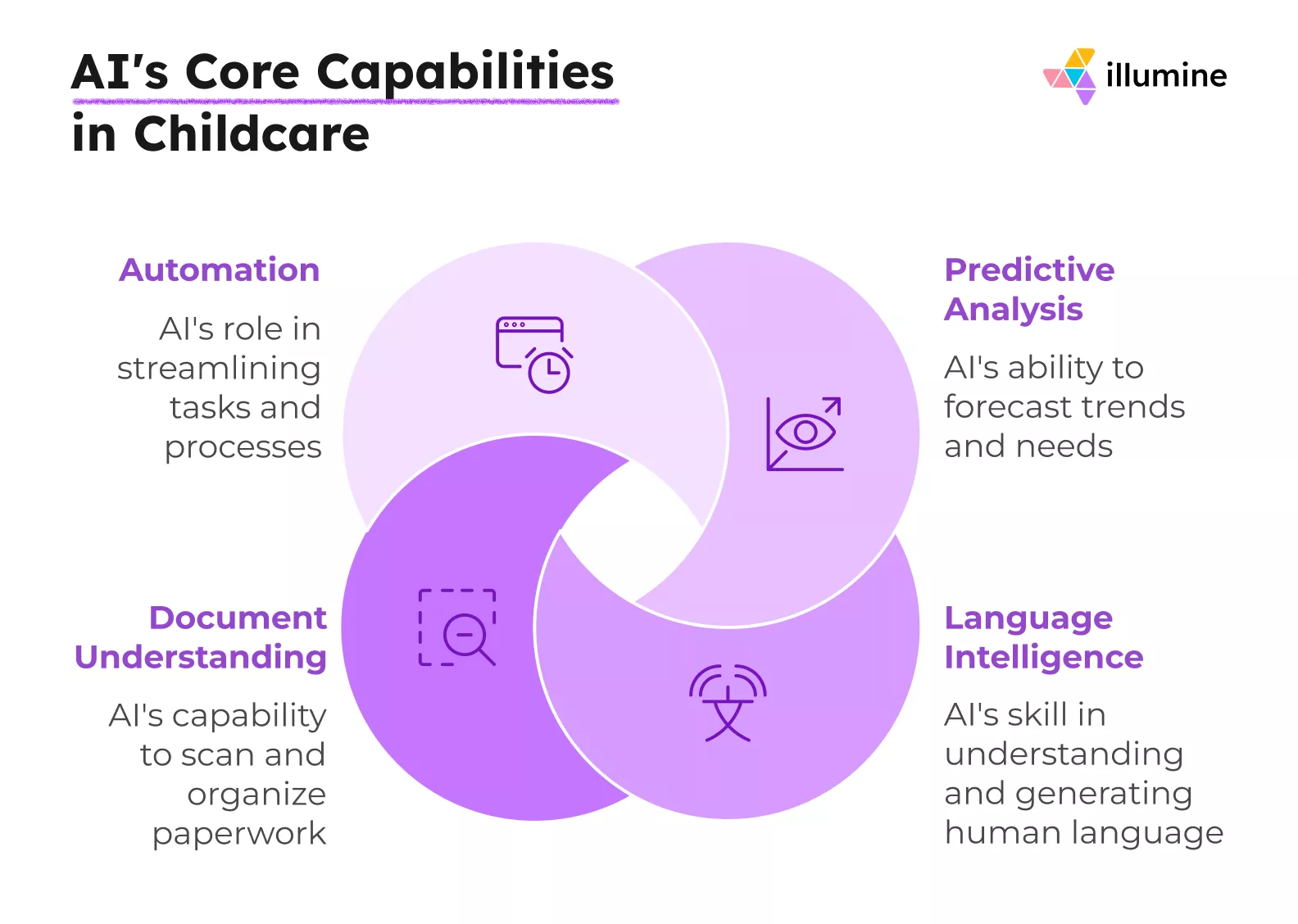 AI's Core Capabilities in Childcare

illumine

Automation

AI's role in streamlining tasks and processes

Predictive Analysis

AI's ability to forecast trends and needs

Document Understanding

AI's capability to scan and organize paperwork

Language Intelligence

AI's skill in understanding and generating human language